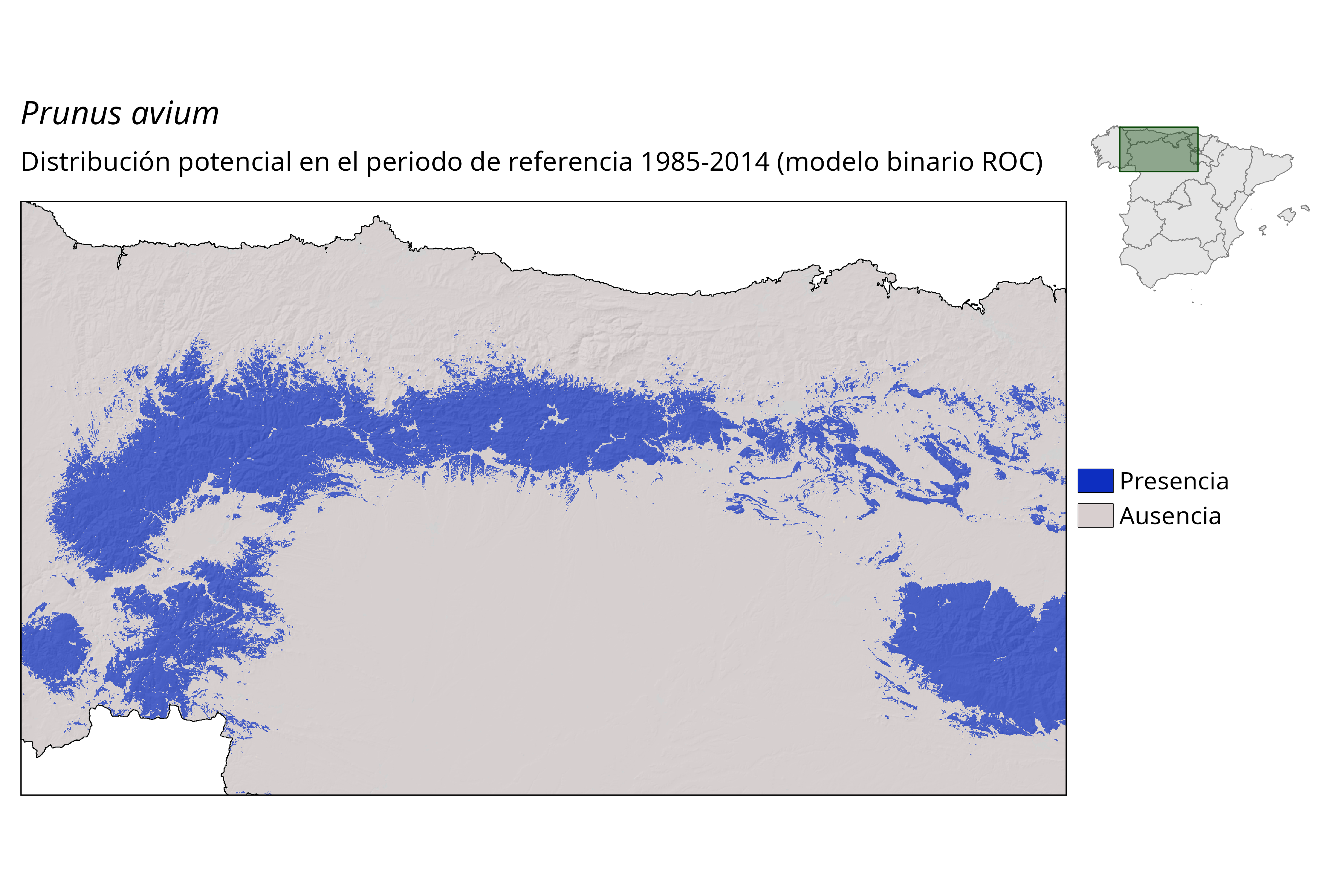 Prunus avium

Distribución potencial en el periodo de referencia 1985-2014 (modelo binario ROC)

Presencia
Ausencia